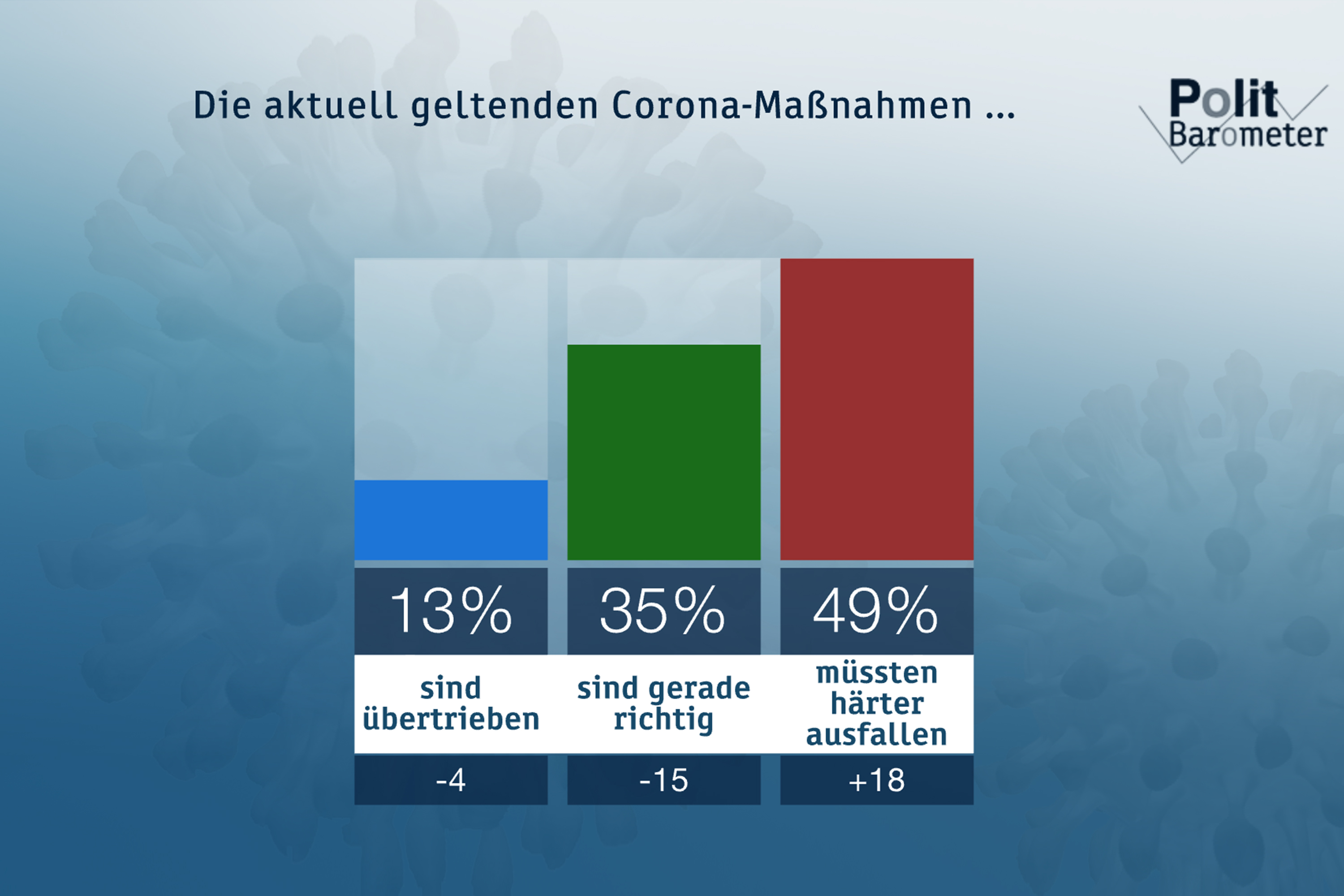 Die aktuell geltenden Corona-Maßnahmen ...

Polit Barometer

13%
sind übertrieben
-4

35%
sind gerade richtig
-15

49%
müssten härter ausfallen
+18